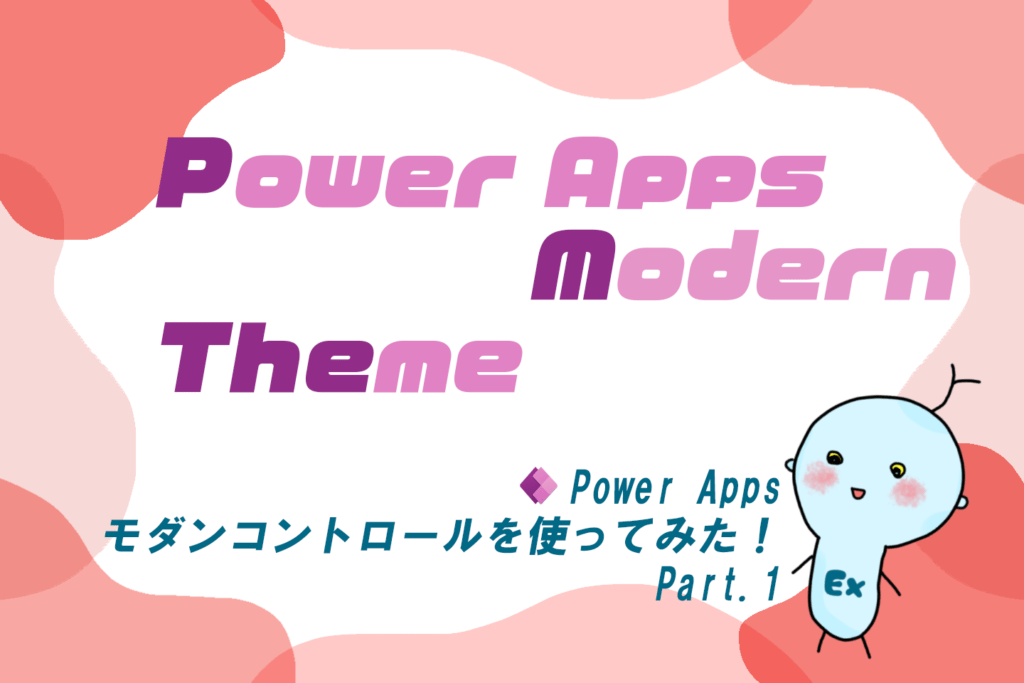 Power Apps
Modern
Theme

Power Apps
モダンコントロールを使ってみた！
Part.1

Ex